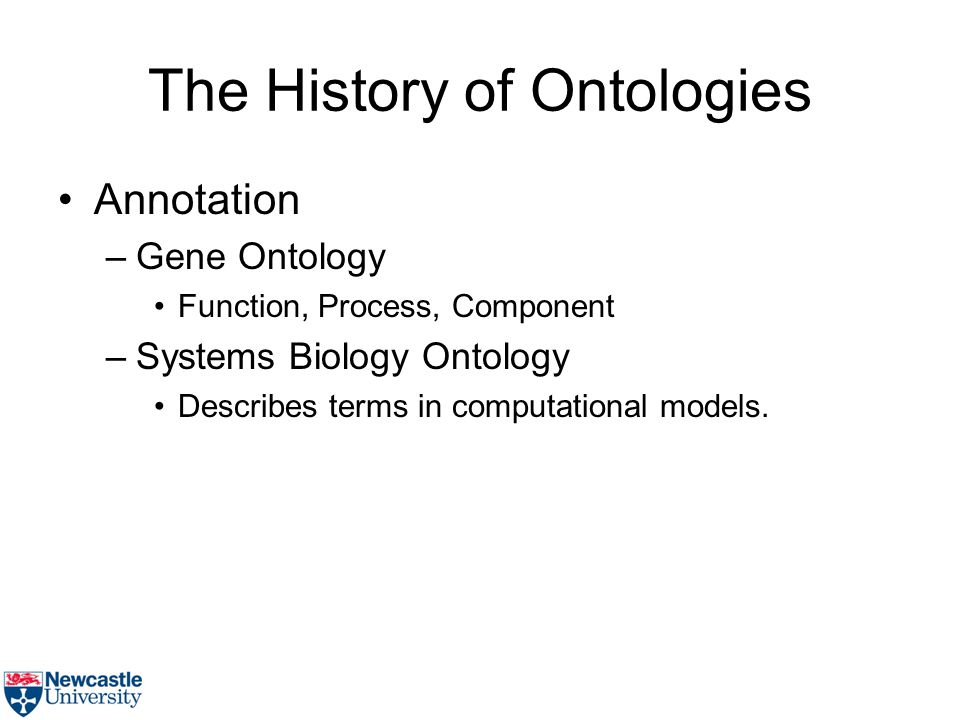 The History of Ontologies

• Annotation
– Gene Ontology
• Function, Process, Component
– Systems Biology Ontology
• Describes terms in computational models.

Newcastle University